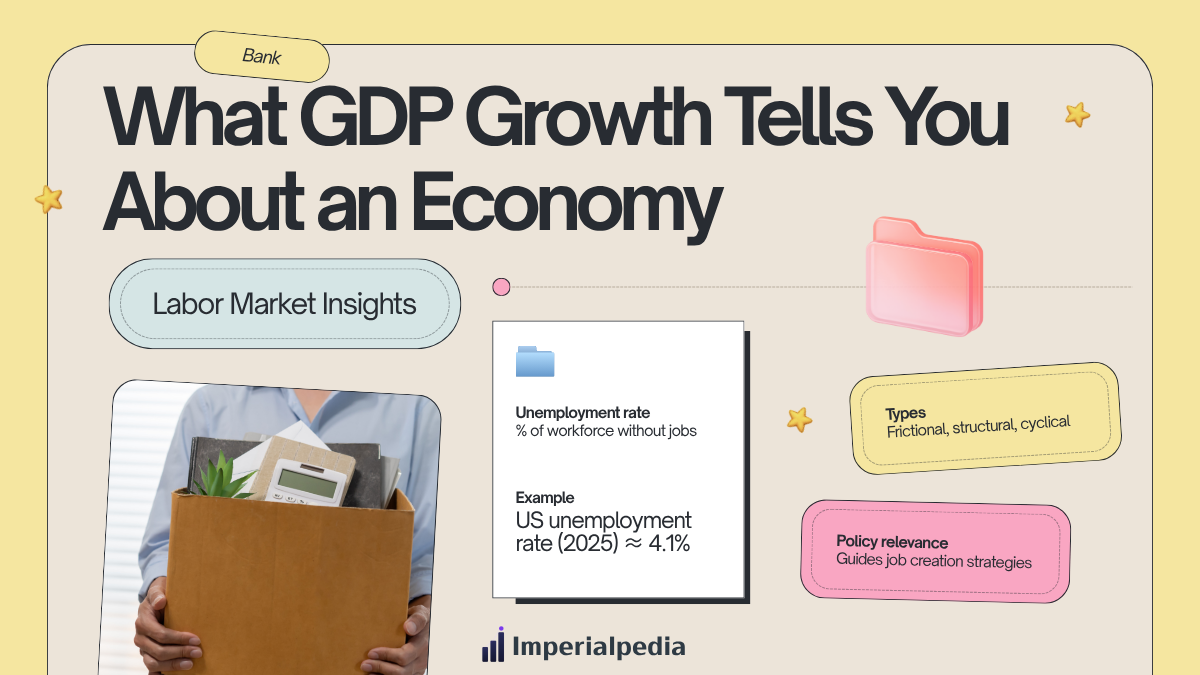 Bank

What GDP Growth Tells You About an Economy

Labor Market Insights

Unemployment rate
% of workforce without jobs

Example
US unemployment rate (2025) ≈ 4.1%

Types
Frictional, structural, cyclical

Policy relevance
Guides job creation strategies

Imperialpedia